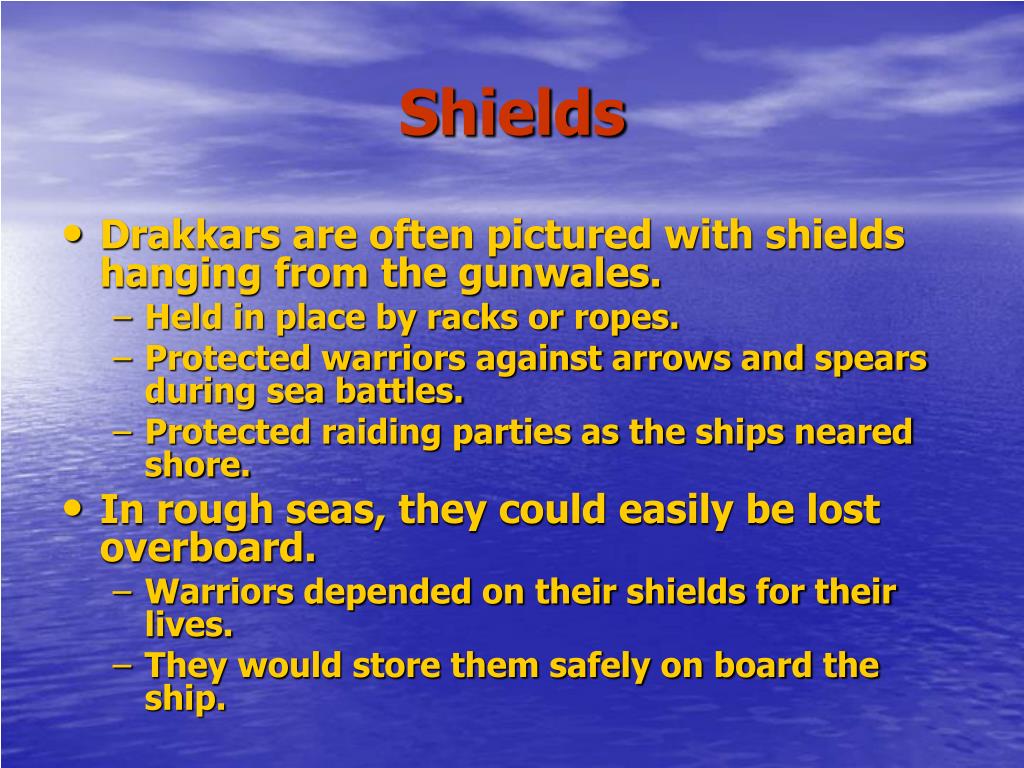 Shields

• Drakkars are often pictured with shields hanging from the gunwales.
  – Held in place by racks or ropes.
  – Protected warriors against arrows and spears during sea battles.
  – Protected raiding parties as the ships neared shore.
• In rough seas, they could easily be lost overboard.
  – Warriors depended on their shields for their lives.
  – They would store them safely on board the ship.